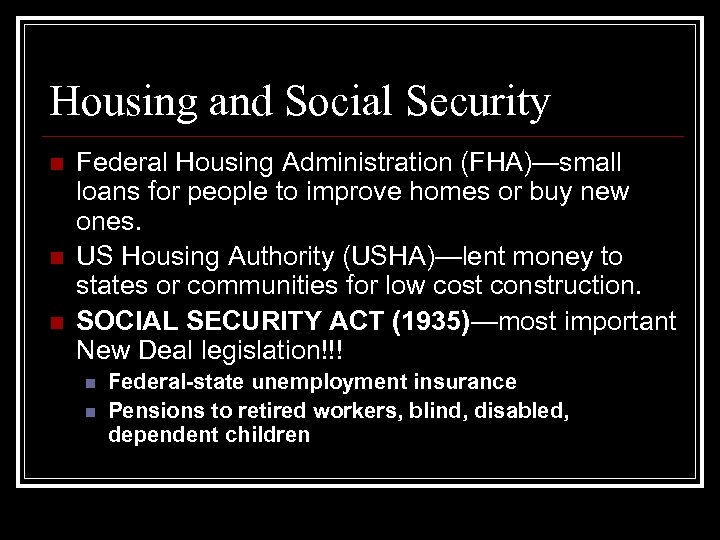 Housing and Social Security

Federal Housing Administration (FHA)—small loans for people to improve homes or buy new ones.

US Housing Authority (USHA)—lent money to states or communities for low cost construction.

SOCIAL SECURITY ACT (1935)—most important New Deal legislation!!!

Federal-state unemployment insurance

Pensions to retired workers, blind, disabled, dependent children